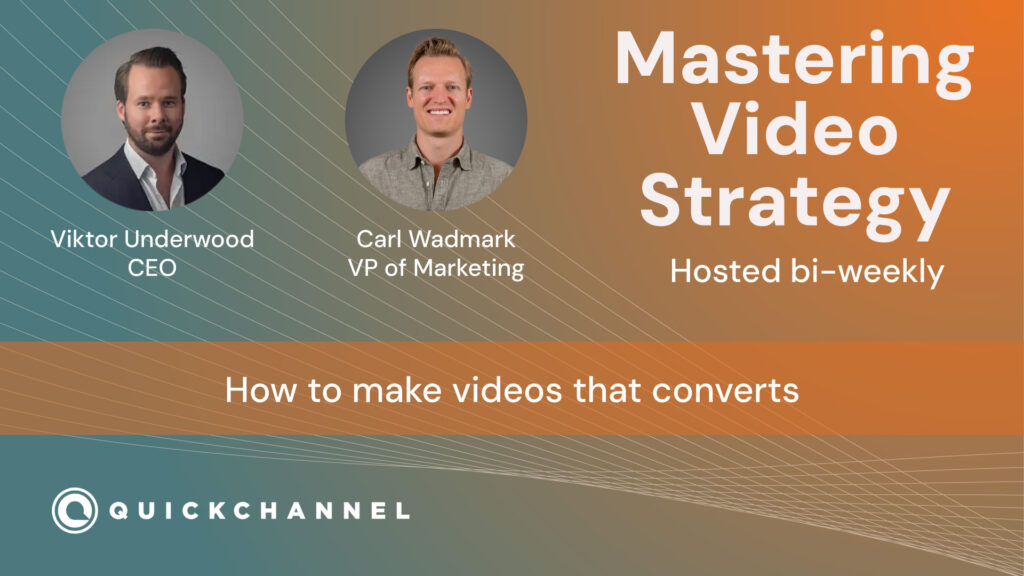 Viktor Underwood
CEO

Carl Wadmark
VP of Marketing

Mastering Video Strategy

Hosted bi-weekly

How to make videos that converts

QUICKCHANNEL